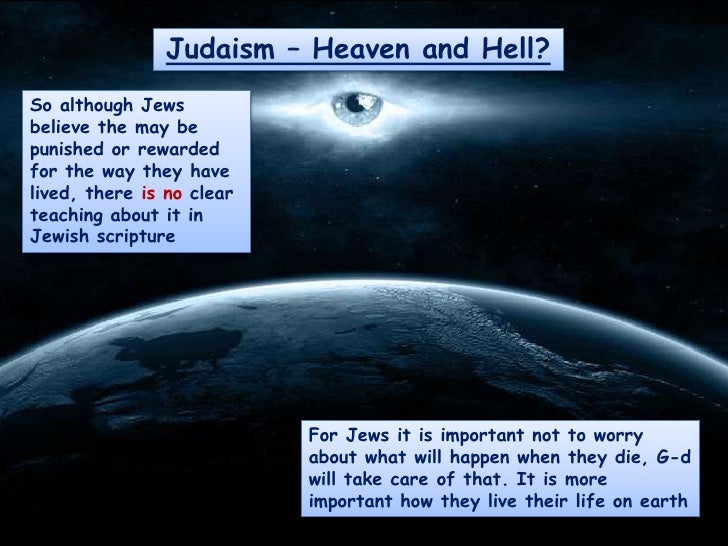 Judaism – Heaven and Hell?

So although Jews believe the may be punished or rewarded for the way they have lived, there is no clear teaching about it in Jewish scripture

For Jews it is important not to worry about what will happen when they die, G-d will take care of that. It is more important how they live their life on earth